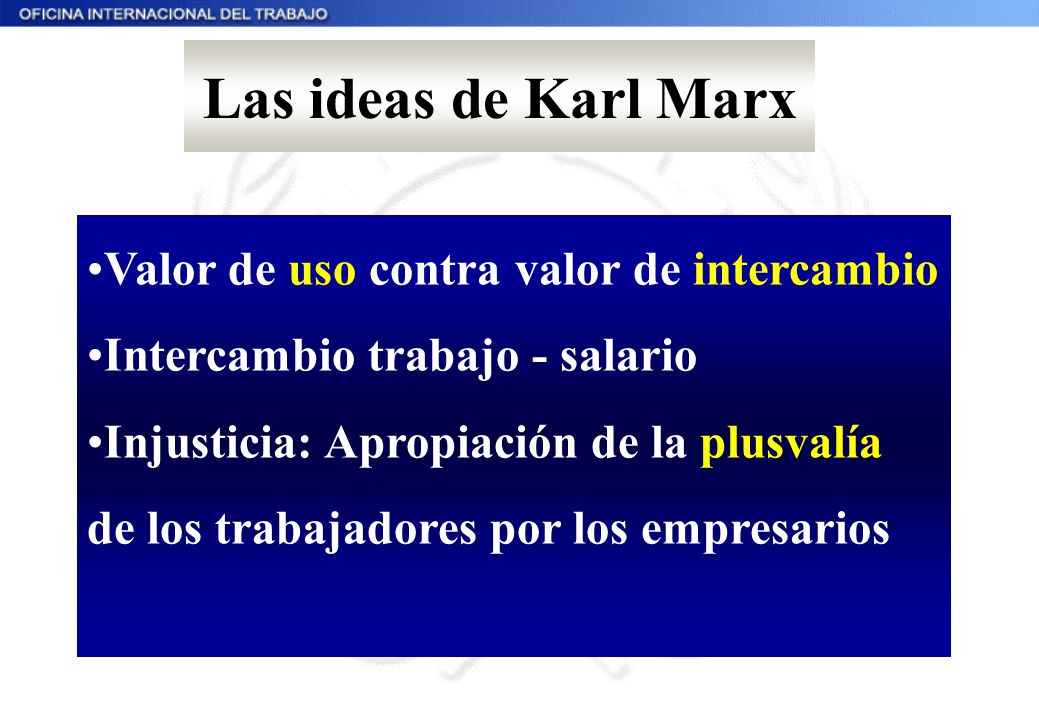 OFICINA INTERNACIONAL DEL TRABAJO

Las ideas de Karl Marx

•Valor de uso contra valor de intercambio

•Intercambio trabajo - salario

•Injusticia: Apropiación de la plusvalía de los trabajadores por los empresarios